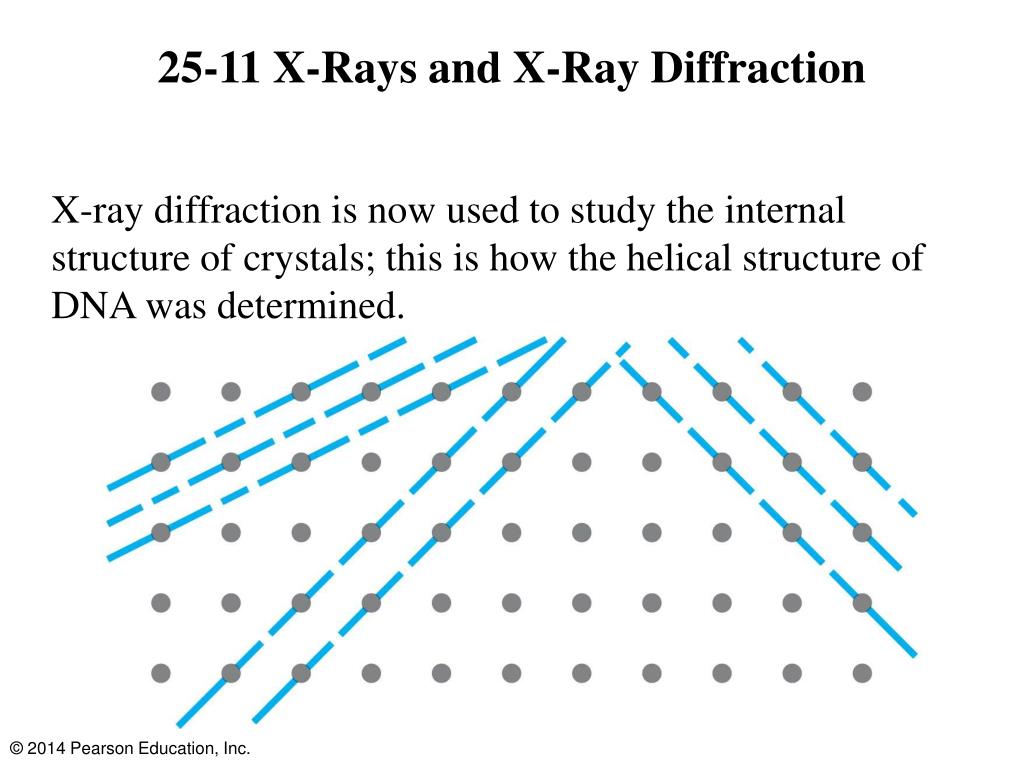 25-11 X-Rays and X-Ray Diffraction

X-ray diffraction is now used to study the internal structure of crystals; this is how the helical structure of DNA was determined.

© 2014 Pearson Education, Inc.